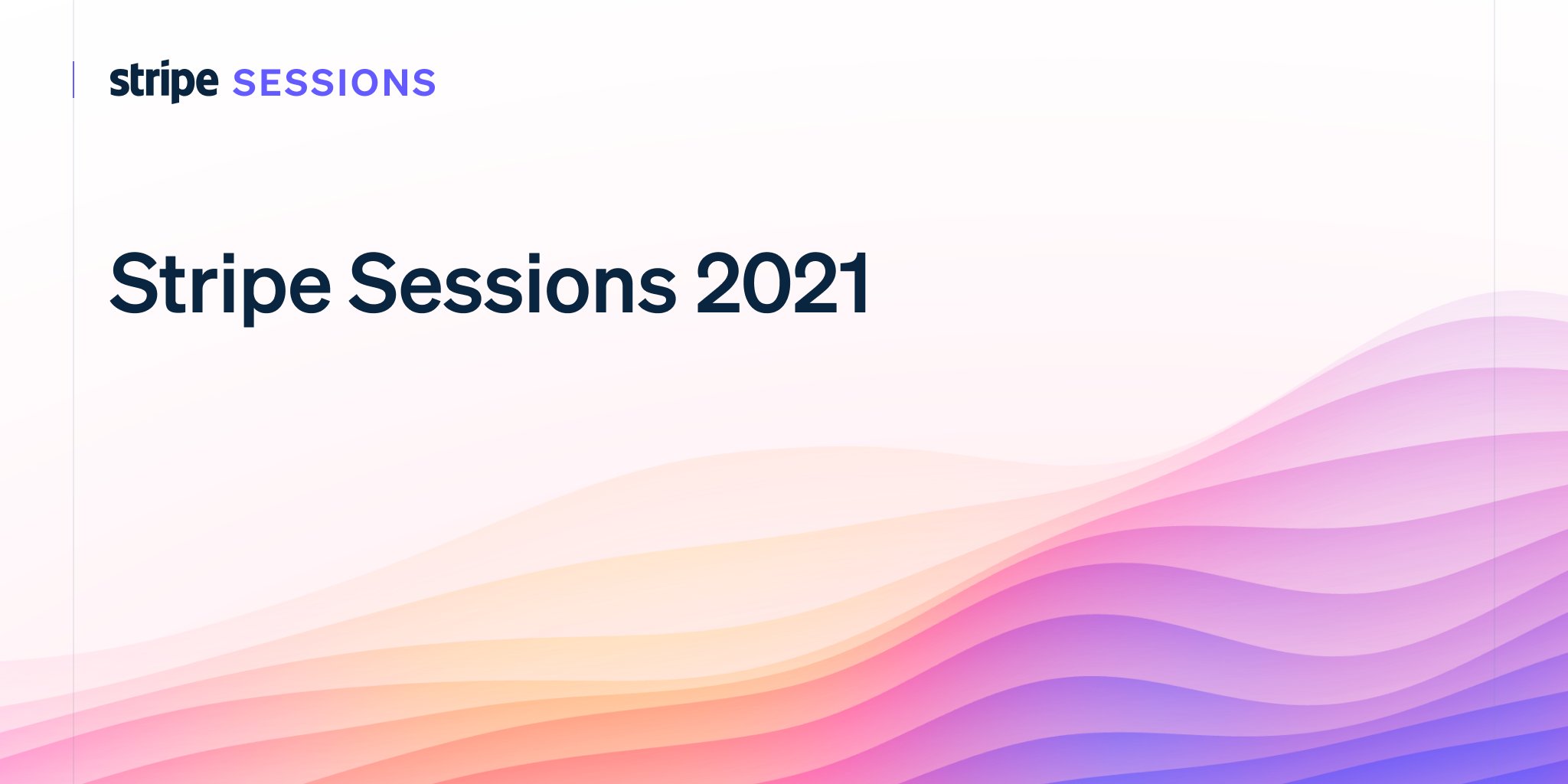 stripe SESSIONS

Stripe Sessions 2021